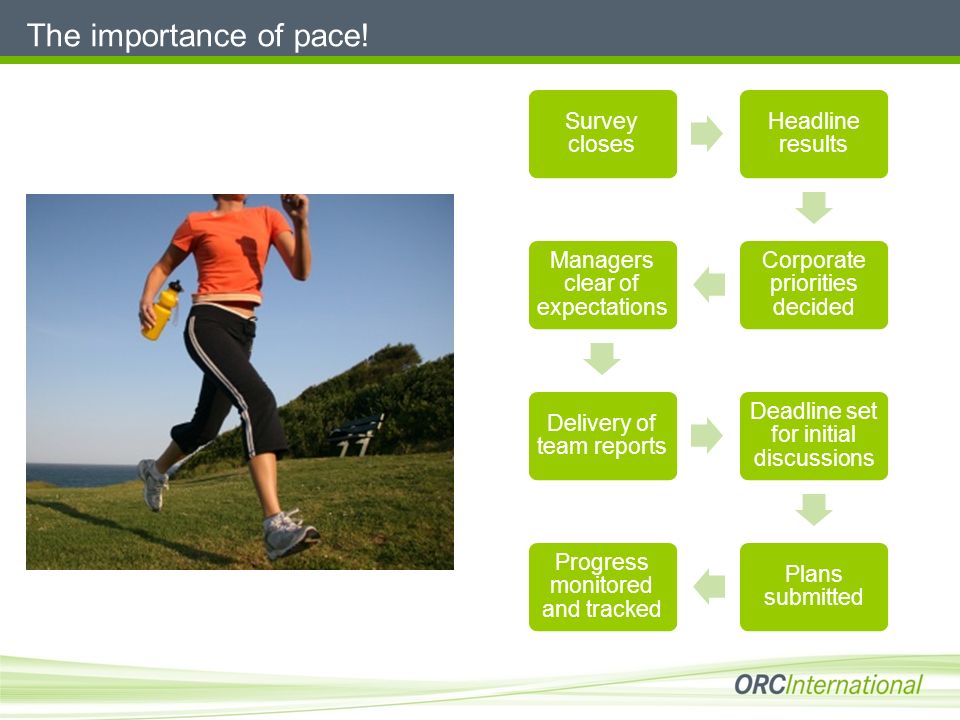 The importance of pace!

Survey closes

Headline results

Corporate priorities decided

Managers clear of expectations

Delivery of team reports

Deadline set for initial discussions

Plans submitted

Progress monitored and tracked

ORCInternational